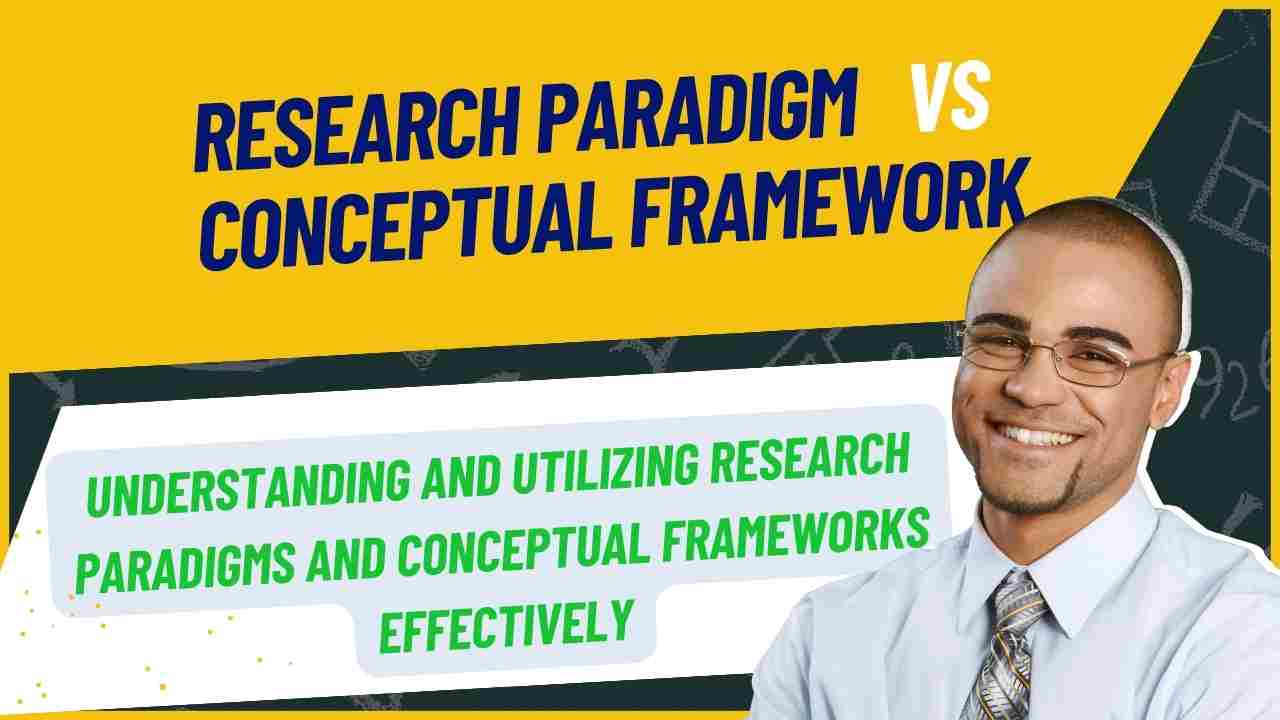 RESEARCH PARADIGM VS CONCEPTUAL FRAMEWORK

UNDERSTANDING AND UTILIZING RESEARCH PARADIGMS AND CONCEPTUAL FRAMEWORKS EFFECTIVELY